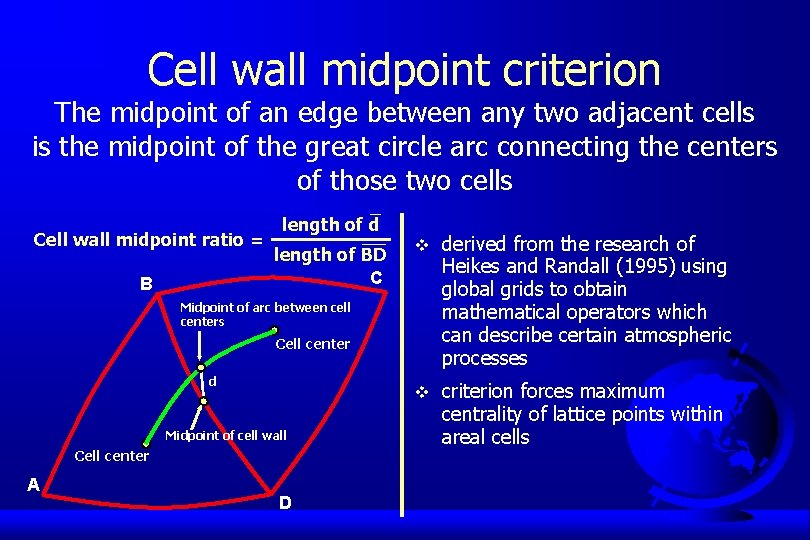 Cell wall midpoint criterion

The midpoint of an edge between any two adjacent cells is the midpoint of the great circle arc connecting the centers of those two cells

Cell wall midpoint ratio = $\frac{\text{length of } \overline{d}}{\text{length of } \overline{BD}}$

B

C

Midpoint of arc between cell centers

Cell center

d

Midpoint of cell wall

Cell center

A

D

❖ derived from the research of Heikes and Randall (1995) using global grids to obtain mathematical operators which can describe certain atmospheric processes

❖ criterion forces maximum centrality of lattice points within areal cells